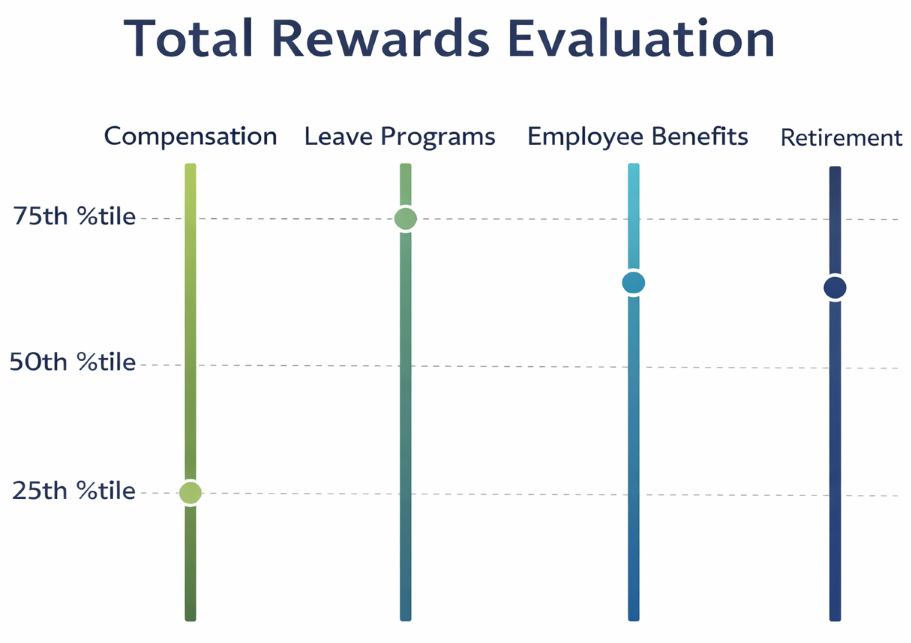 Total Rewards Evaluation

Compensation

Leave Programs

Employee Benefits

Retirement

75th %tile

50th %tile

25th %tile